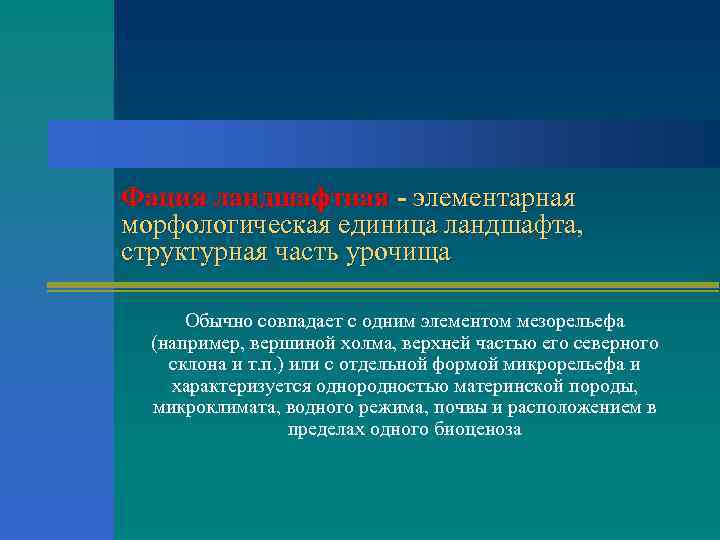 Фация ландшафтная - элементарная морфологическая единица ландшафта, структурная часть урочища

Обычно совпадает с одним элементом мезорельефа (например, вершиной холма, верхней частью его северного склона и т.п.) или с отдельной формой микрорельефа и характеризуется однородностью материнской породы, микроклимата, водного режима, почвы и расположением в пределах одного биоценоза